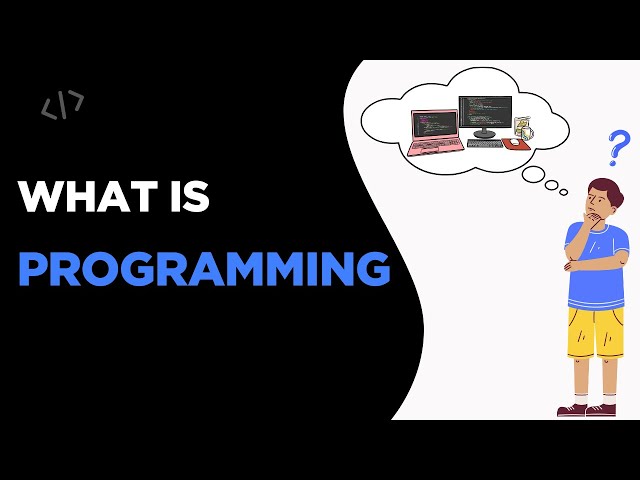 </>

WHAT IS

PROGRAMMING

?